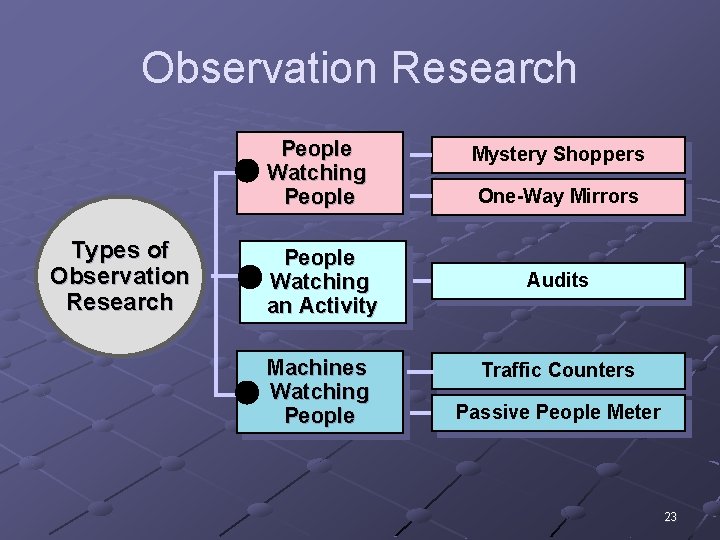 Observation Research

Types of Observation Research

People Watching People

Mystery Shoppers

One-Way Mirrors

People Watching an Activity

Audits

Machines Watching People

Traffic Counters

Passive People Meter

23